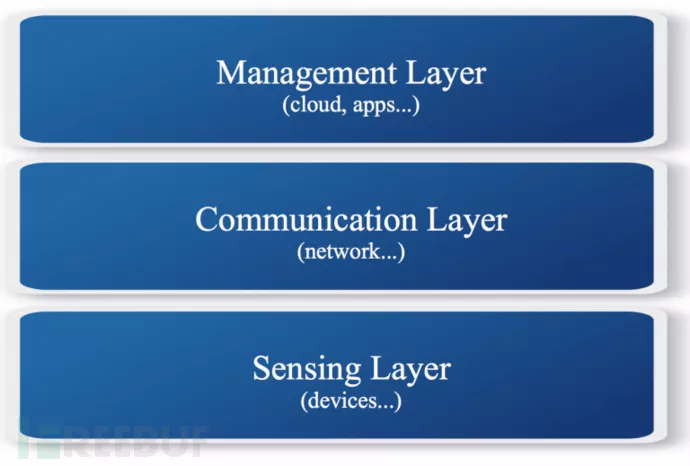 Management Layer
(cloud, apps...)

Communication Layer
(network...)

Sensing Layer
(devices...)

FREEBUF